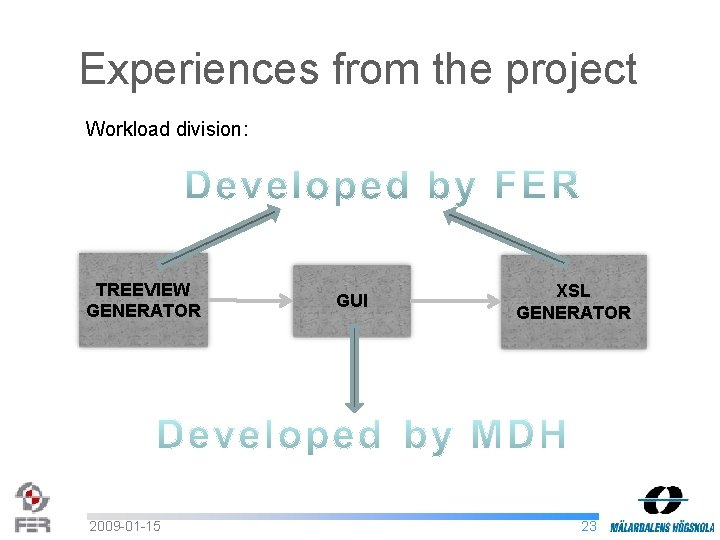 Experiences from the project

Workload division:

Developed by FER

TREEVIEW GENERATOR

GUI

XSL GENERATOR

Developed by MDH

FER

2009-01-15

23

MÄLARDALENS HÖGSKOLA